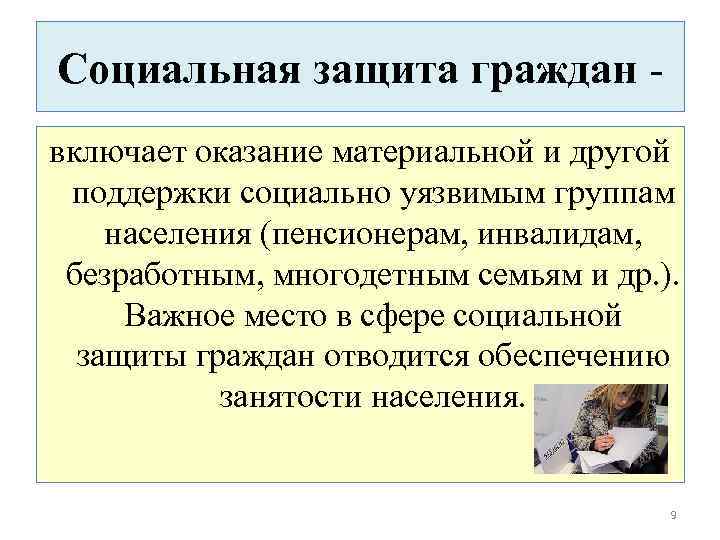 Социальная защита граждан -

включает оказание материальной и другой поддержки социально уязвимым группам населения (пенсионерам, инвалидам, безработным, многодетным семьям и др.). Важное место в сфере социальной защиты граждан отводится обеспечению занятости населения.

9